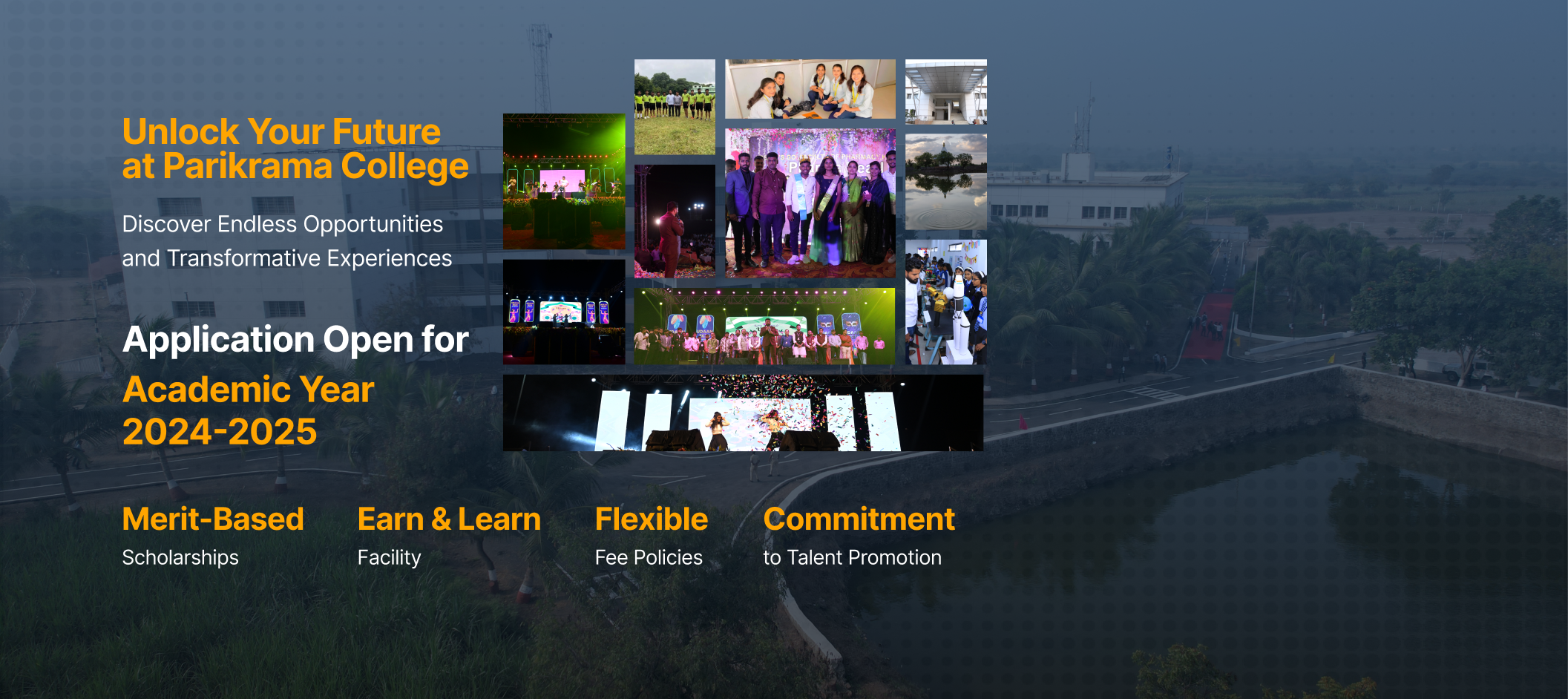 Unlock Your Future at Parikrama College

Discover Endless Opportunities and Transformative Experiences

Application Open for

Academic Year 2024-2025

Merit-Based
Scholarships

Earn & Learn
Facility

Flexible
Fee Policies

Commitment
to Talent Promotion